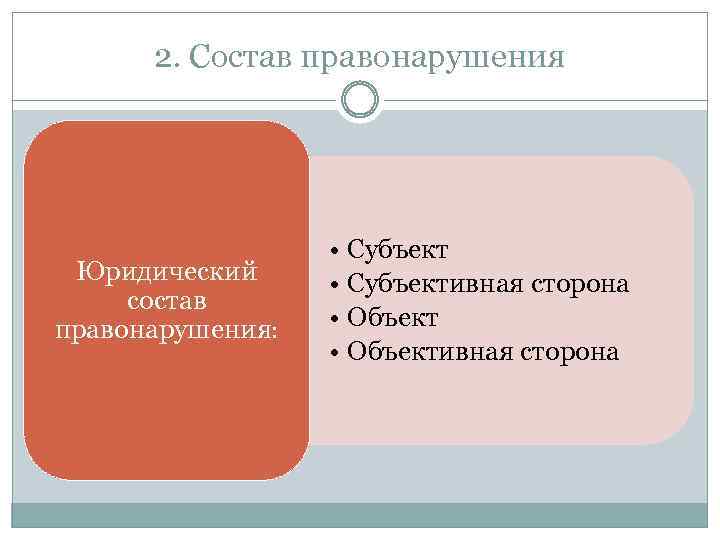 2. Состав правонарушения

Юридический состав правонарушения:

• Субъект
• Субъективная сторона
• Объект
• Объективная сторона